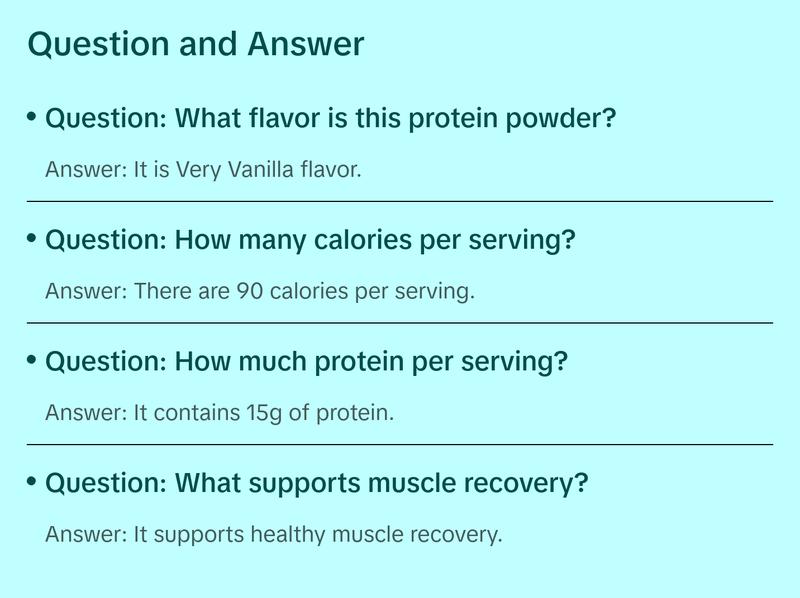 Question and Answer

• Question: What flavor is this protein powder?

Answer: It is Very Vanilla flavor.

• Question: How many calories per serving?

Answer: There are 90 calories per serving.

• Question: How much protein per serving?

Answer: It contains 15g of protein.

• Question: What supports muscle recovery?

Answer: It supports healthy muscle recovery.